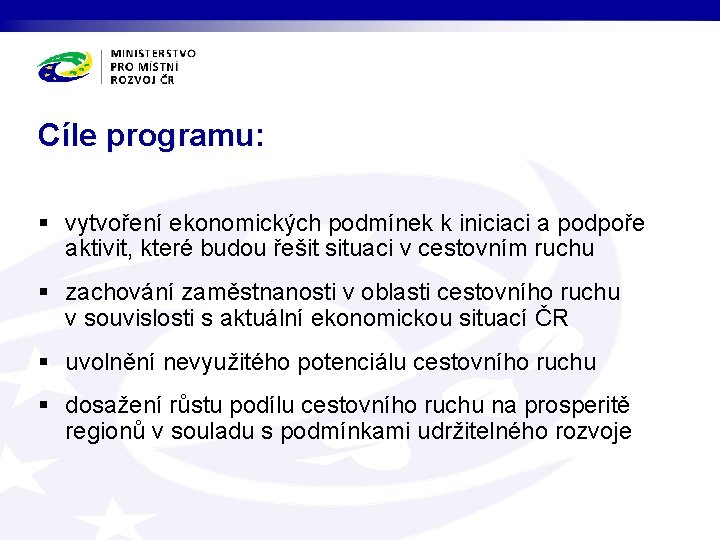 MINISTERSTVO
PRO MÍSTNÍ
ROZVOJ ČR

Cíle programu:

▪ vytvoření ekonomických podmínek k iniciaci a podpoře aktivit, které budou řešit situaci v cestovním ruchu

▪ zachování zaměstnanosti v oblasti cestovního ruchu v souvislosti s aktuální ekonomickou situací ČR

▪ uvolnění nevyužitého potenciálu cestovního ruchu

▪ dosažení růstu podílu cestovního ruchu na prosperitě regionů v souladu s podmínkami udržitelného rozvoje